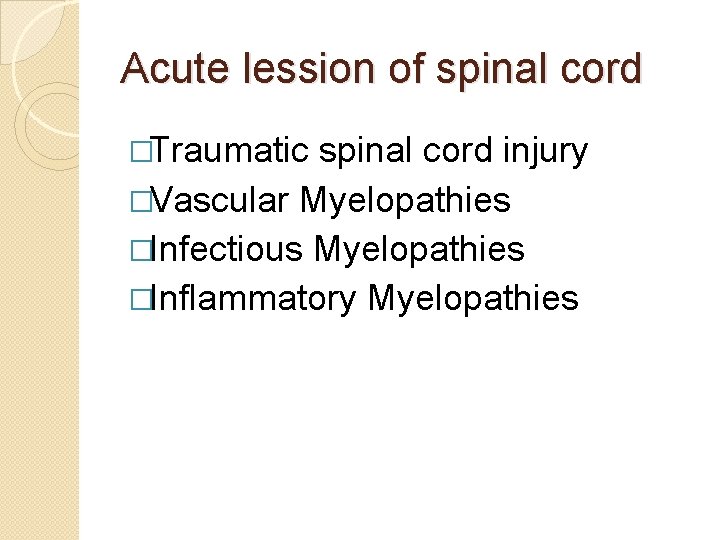 Acute lession of spinal cord

□Traumatic spinal cord injury
□Vascular Myelopathies
□Infectious Myelopathies
□Inflammatory Myelopathies